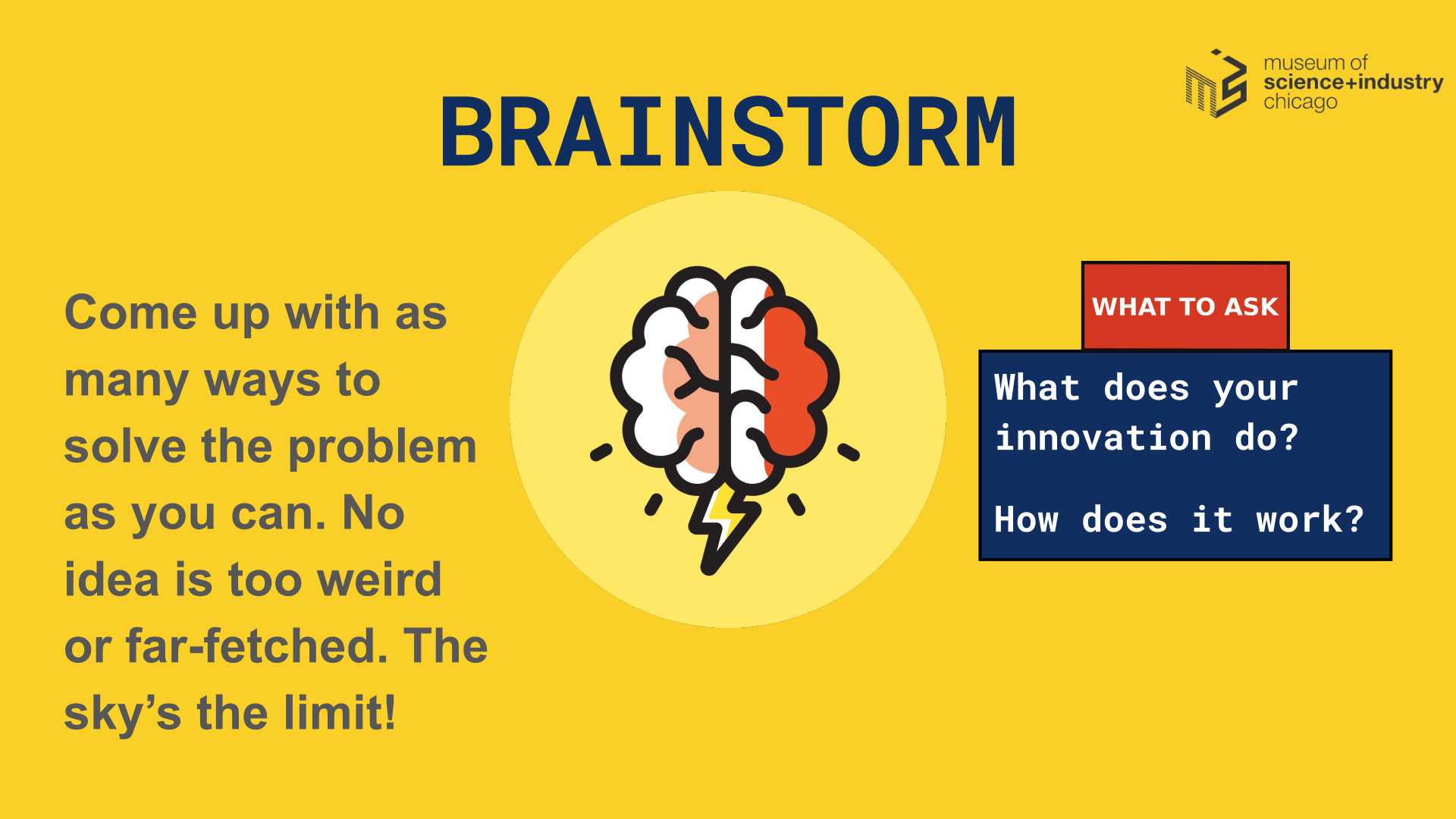 museum of
science+industry
chicago

BRAINSTORM

Come up with as many ways to solve the problem as you can. No idea is too weird or far-fetched. The sky's the limit!

WHAT TO ASK

What does your innovation do?

How does it work?